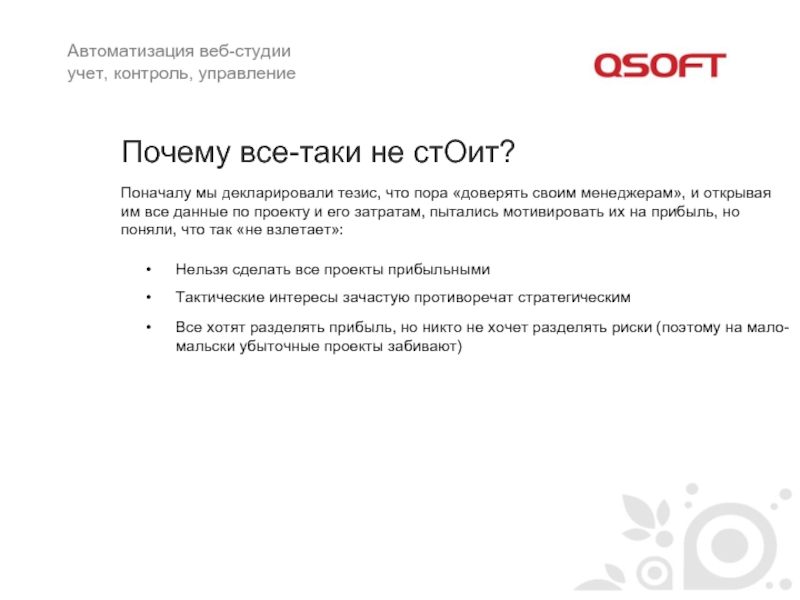 Автоматизация веб-студии
учет, контроль, управление

QSOFT

Почему все-таки не стОит?

Поначалу мы декларировали тезис, что пора «доверять своим менеджерам», и открывая им все данные по проекту и его затратам, пытались мотивировать их на прибыль, но поняли, что так «не взлетает»:

• Нельзя сделать все проекты прибыльными

• Тактические интересы зачастую противоречат стратегическим

• Все хотят разделять прибыль, но никто не хочет разделять риски (поэтому на мало-мальски убыточные проекты забивают)